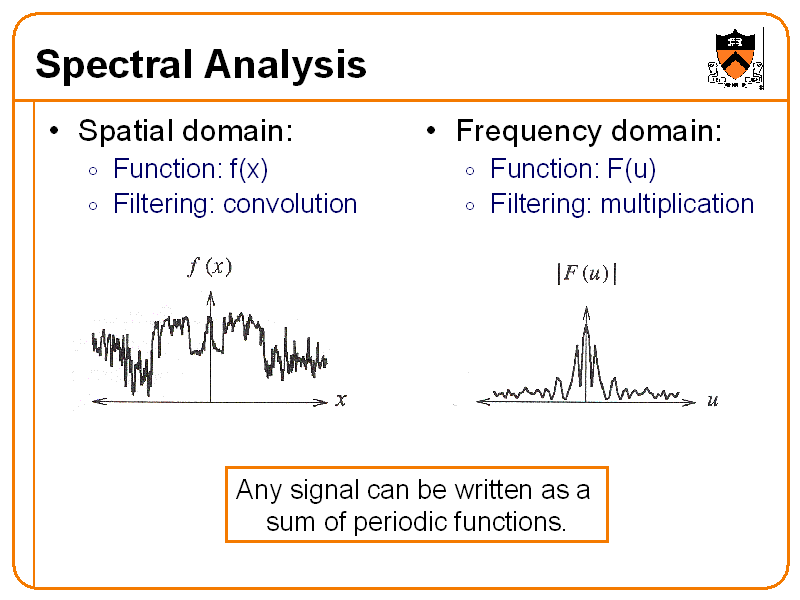 Spectral Analysis

• Spatial domain:
◦ Function: f(x)
◦ Filtering: convolution

$f(x)$

$x$

• Frequency domain:
◦ Function: F(u)
◦ Filtering: multiplication

$|F(u)|$

$u$

Any signal can be written as a sum of periodic functions.